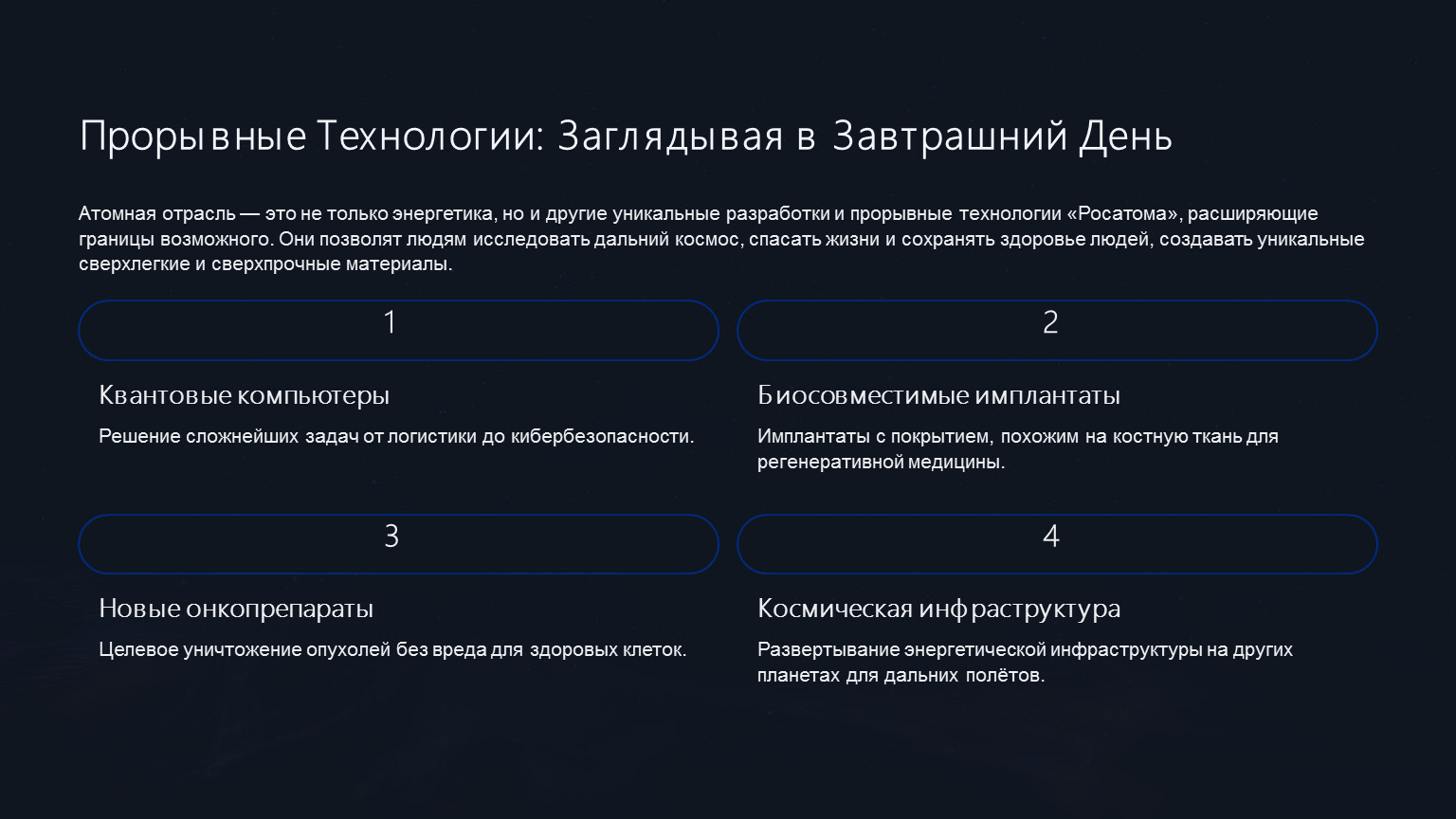 Прорывные Технологии: Заглядывая в Завтрашний День

Атомная отрасль — это не только энергетика, но и другие уникальные разработки и прорывные технологии «Росатома», расширяющие границы возможного. Они позволят людям исследовать дальний космос, спасать жизни и сохранять здоровье людей, создавать уникальные сверхлегкие и сверхпрочные материалы.

1

Квантовые компьютеры

Решение сложнейших задач от логистики до кибербезопасности.

2

Биосовместимые имплантаты

Имплантаты с покрытием, похожим на костную ткань для регенеративной медицины.

3

Новые онкопрепараты

Целевое уничтожение опухолей без вреда для здоровых клеток.

4

Космическая инфраструктура

Развертывание энергетической инфраструктуры на других планетах для дальних полётов.